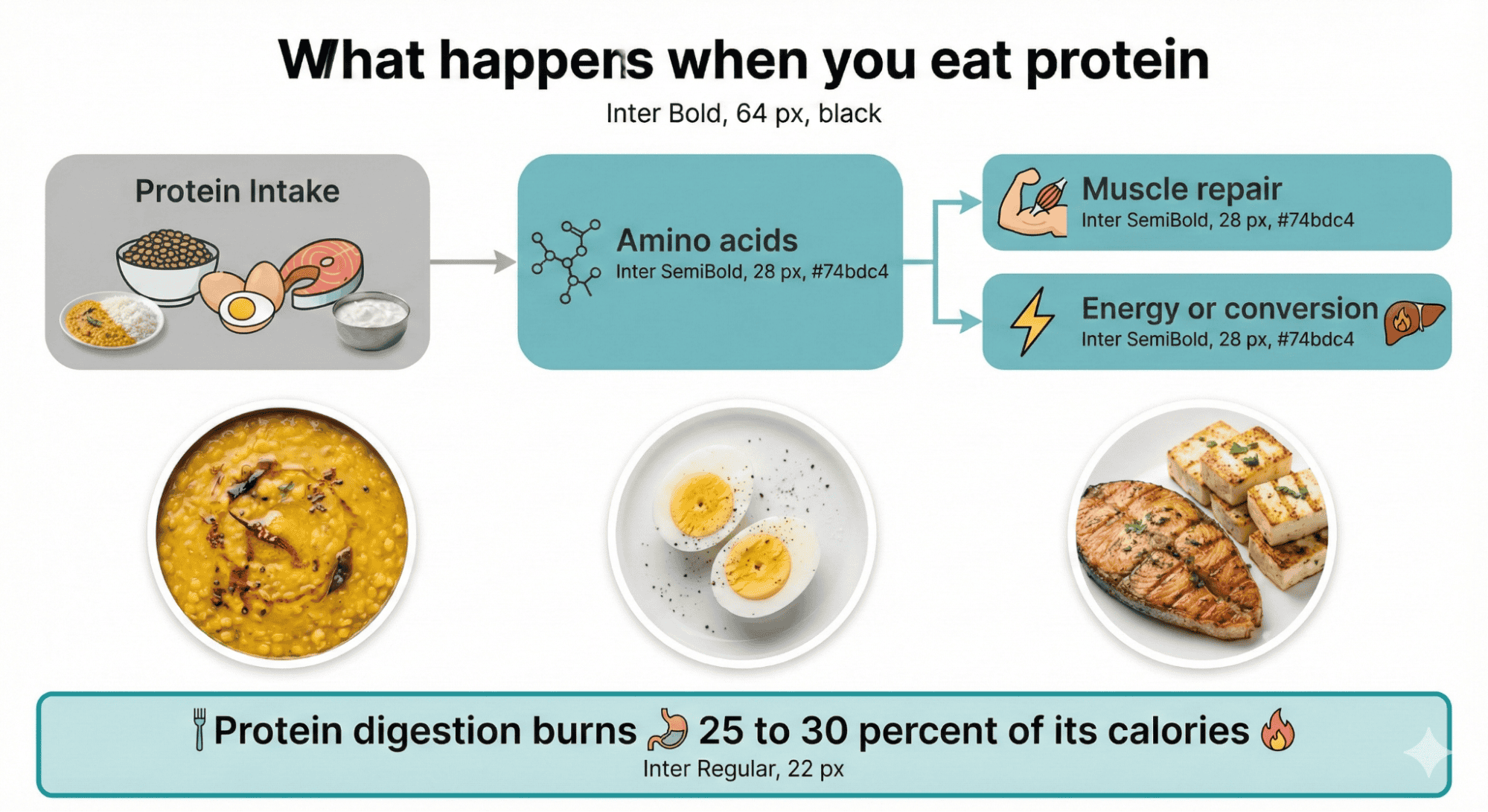 What happens when you eat protein
Inter Bold, 64 px, black

Protein Intake

Amino acids
Inter SemiBold, 28 px, #74bdc4

Muscle repair
Inter SemiBold, 28 px, #74bdc4

Energy or conversion
Inter SemiBold, 28 px, #74bdc4

Protein digestion burns 25 to 30 percent of its calories
Inter Regular, 22 px